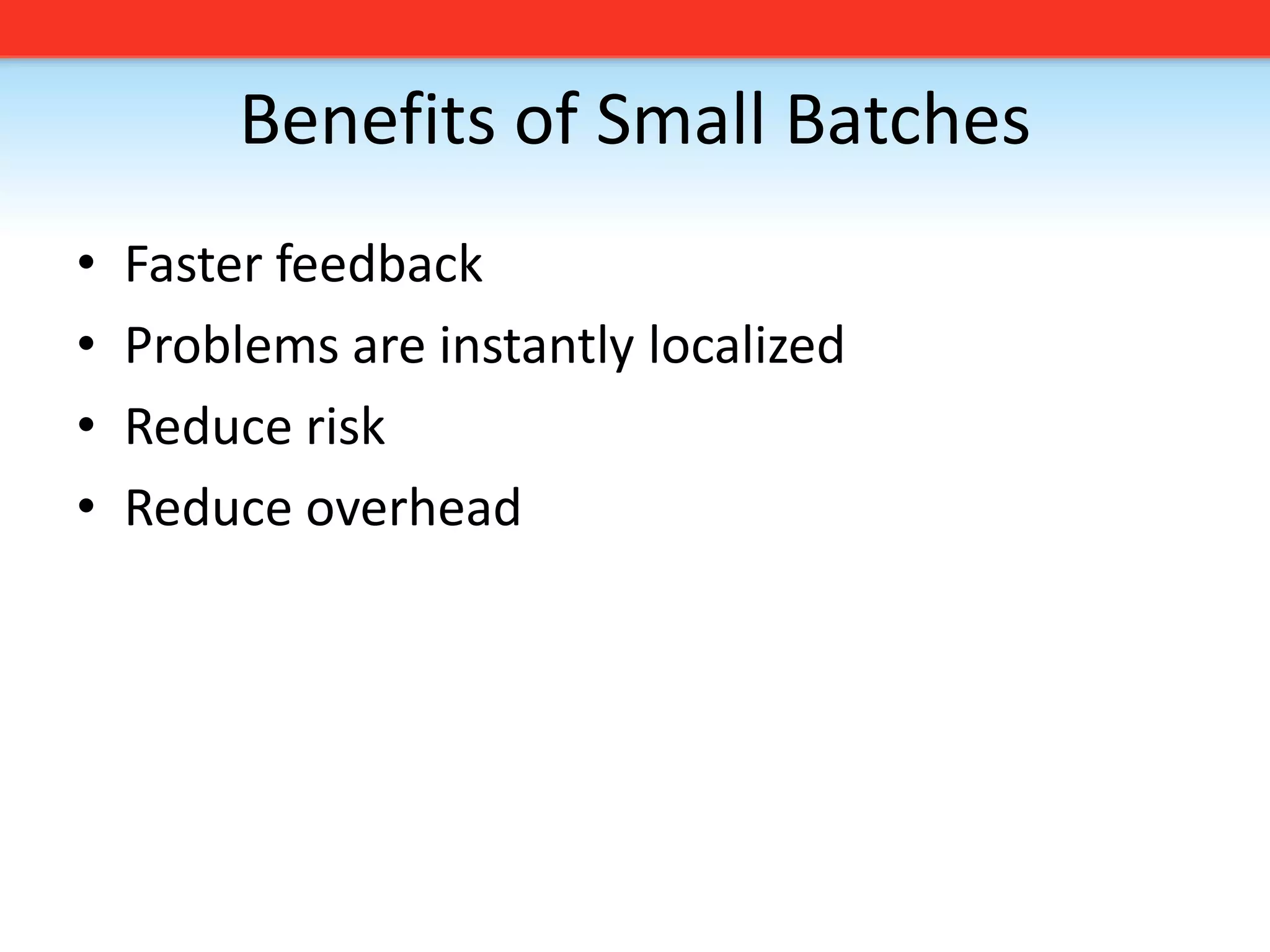 Benefits of Small Batches

• Faster feedback
• Problems are instantly localized
• Reduce risk
• Reduce overhead